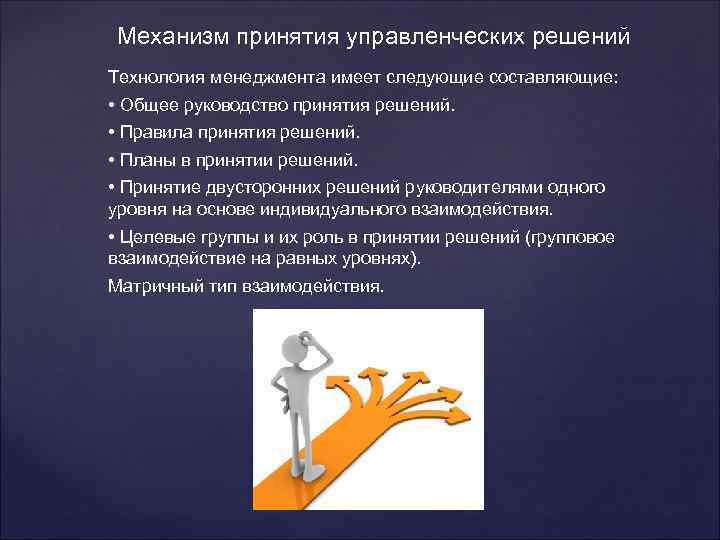 Механизм принятия управленческих решений

Технология менеджмента имеет следующие составляющие:

• Общее руководство принятия решений.

• Правила принятия решений.

• Планы в принятии решений.

• Принятие двусторонних решений руководителями одного уровня на основе индивидуального взаимодействия.

• Целевые группы и их роль в принятии решений (групповое взаимодействие на равных уровнях).

Матричный тип взаимодействия.